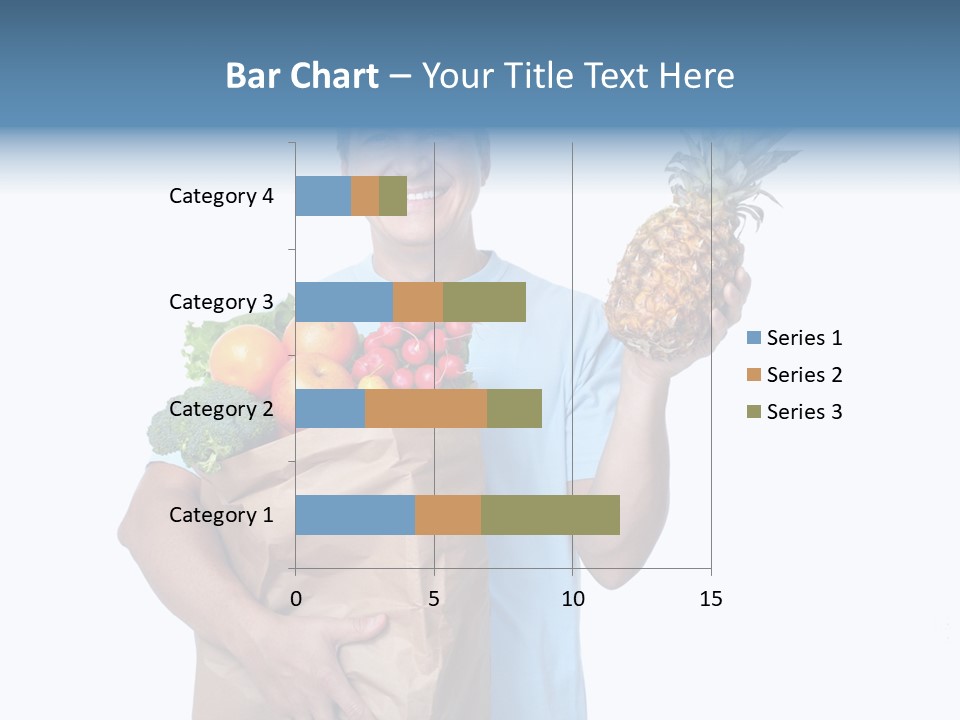 Bar Chart – Your Title Text Here

Category 4
Category 3
Category 2
Category 1

0
5
10
15

Series 1
Series 2
Series 3